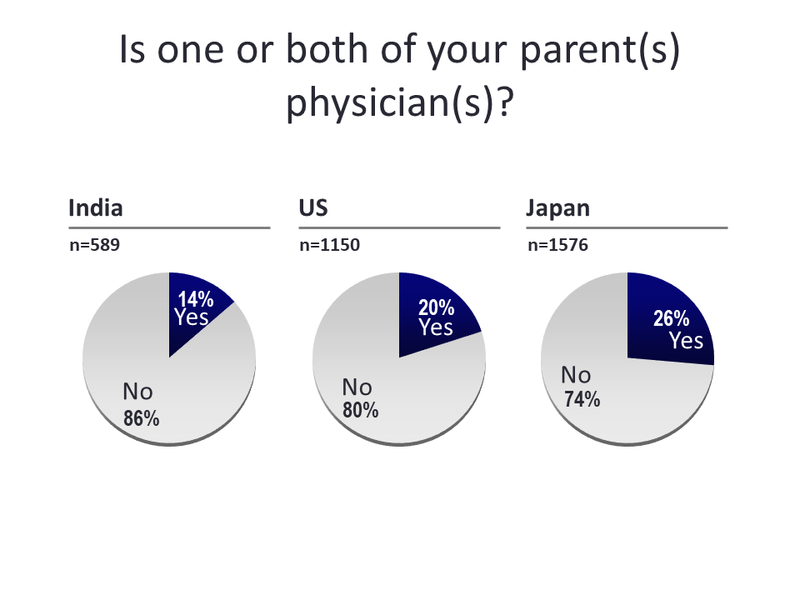 Is one or both of your parent(s) physician(s)?

India

n=589

14%
Yes

No
86%

US

n=1150

20%
Yes

No
80%

Japan

n=1576

26%
Yes

No
74%